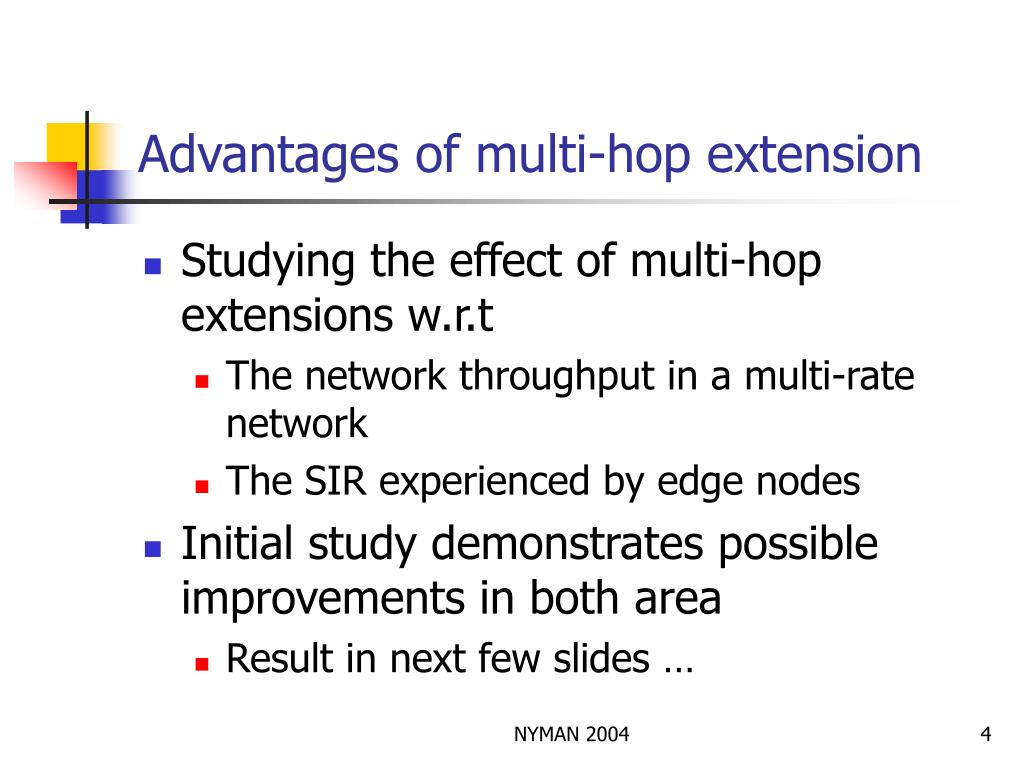 Advantages of multi-hop extension

- Studying the effect of multi-hop extensions w.r.t
  - The network throughput in a multi-rate network
  - The SIR experienced by edge nodes
- Initial study demonstrates possible improvements in both area
  - Result in next few slides …

NYMAN 2004

4